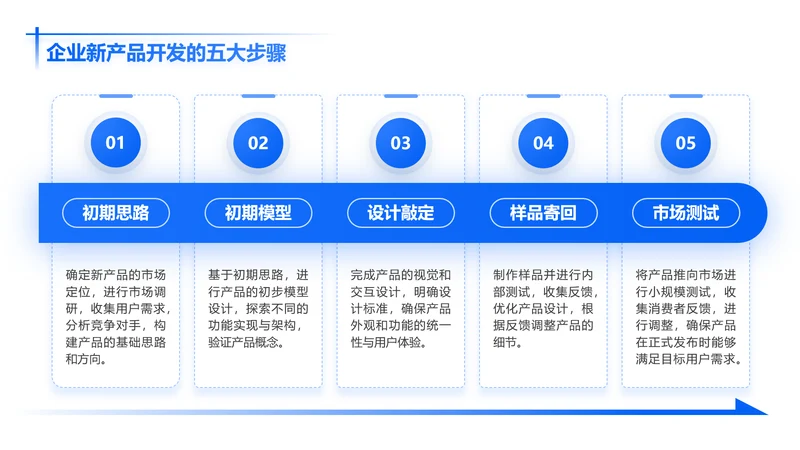 企业新产品开发的五大步骤

01
初期思路
确定新产品的市场定位，进行市场调研，收集用户需求，分析竞争对手，构建产品的基础思路和方向。

02
初期模型
基于初期思路，进行产品的初步模型设计，探索不同的功能实现与架构，验证产品概念。

03
设计敲定
完成产品的视觉和交互设计，明确设计标准，确保产品外观和功能的统一性与用户体验。

04
样品寄回
制作样品并进行内部测试，收集反馈，优化产品设计，根据反馈调整产品的细节。

05
市场测试
将产品推向市场进行小规模测试，收集消费者反馈，进行调整，确保产品在正式发布时能够满足目标用户需求。